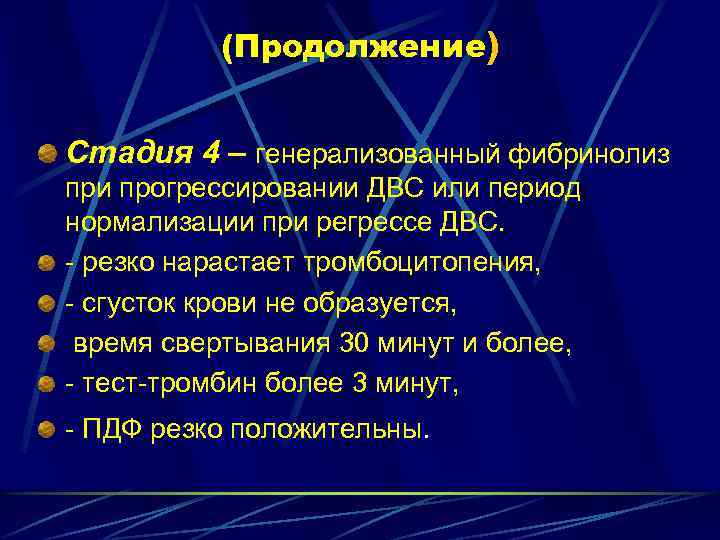 (Продолжение)

Стадия 4 – генерализованный фибринолиз при прогрессировании ДВС или период нормализации при регрессе ДВС.

- резко нарастает тромбоцитопения,

- сгусток крови не образуется,

время свертывания 30 минут и более,

- тест-тромбин более 3 минут,

- ПДФ резко положительны.